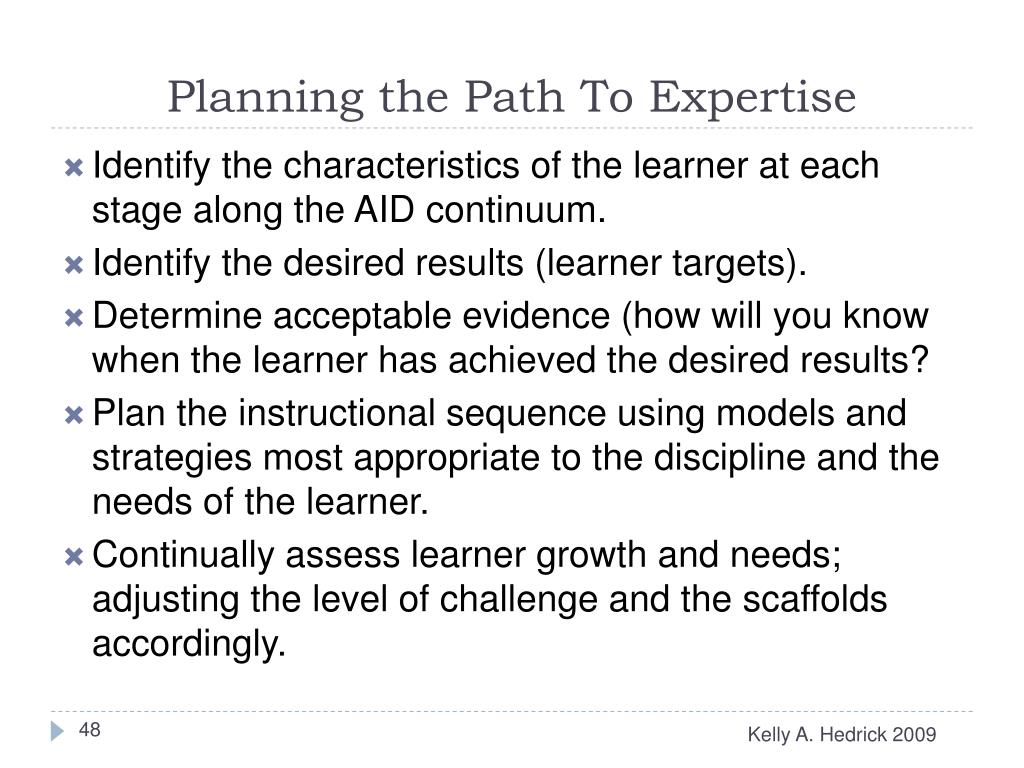 Planning the Path To Expertise

Identify the characteristics of the learner at each stage along the AID continuum.

Identify the desired results (learner targets).

Determine acceptable evidence (how will you know when the learner has achieved the desired results?

Plan the instructional sequence using models and strategies most appropriate to the discipline and the needs of the learner.

Continually assess learner growth and needs; adjusting the level of challenge and the scaffolds accordingly.

48

Kelly A. Hedrick 2009